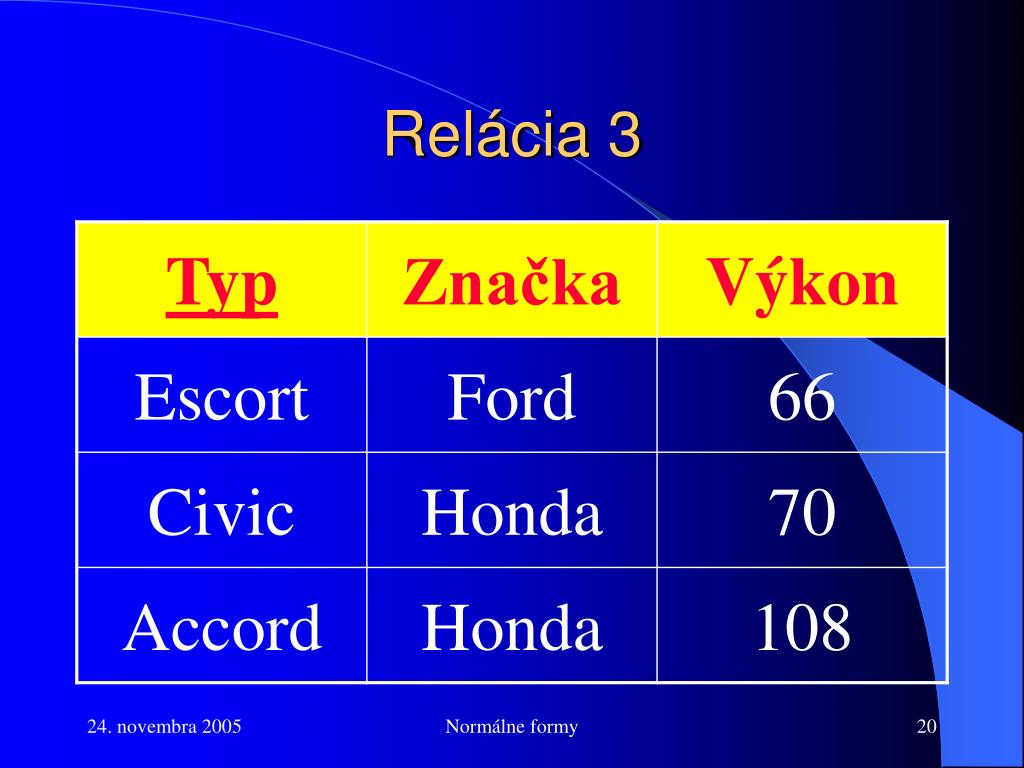 Relácia 3

| Typ | Značka | Výkon |
|---|---|---|
| Escort | Ford | 66 |
| Civic | Honda | 70 |
| Accord | Honda | 108 |

24. novembra 2005

Normálne formy

20